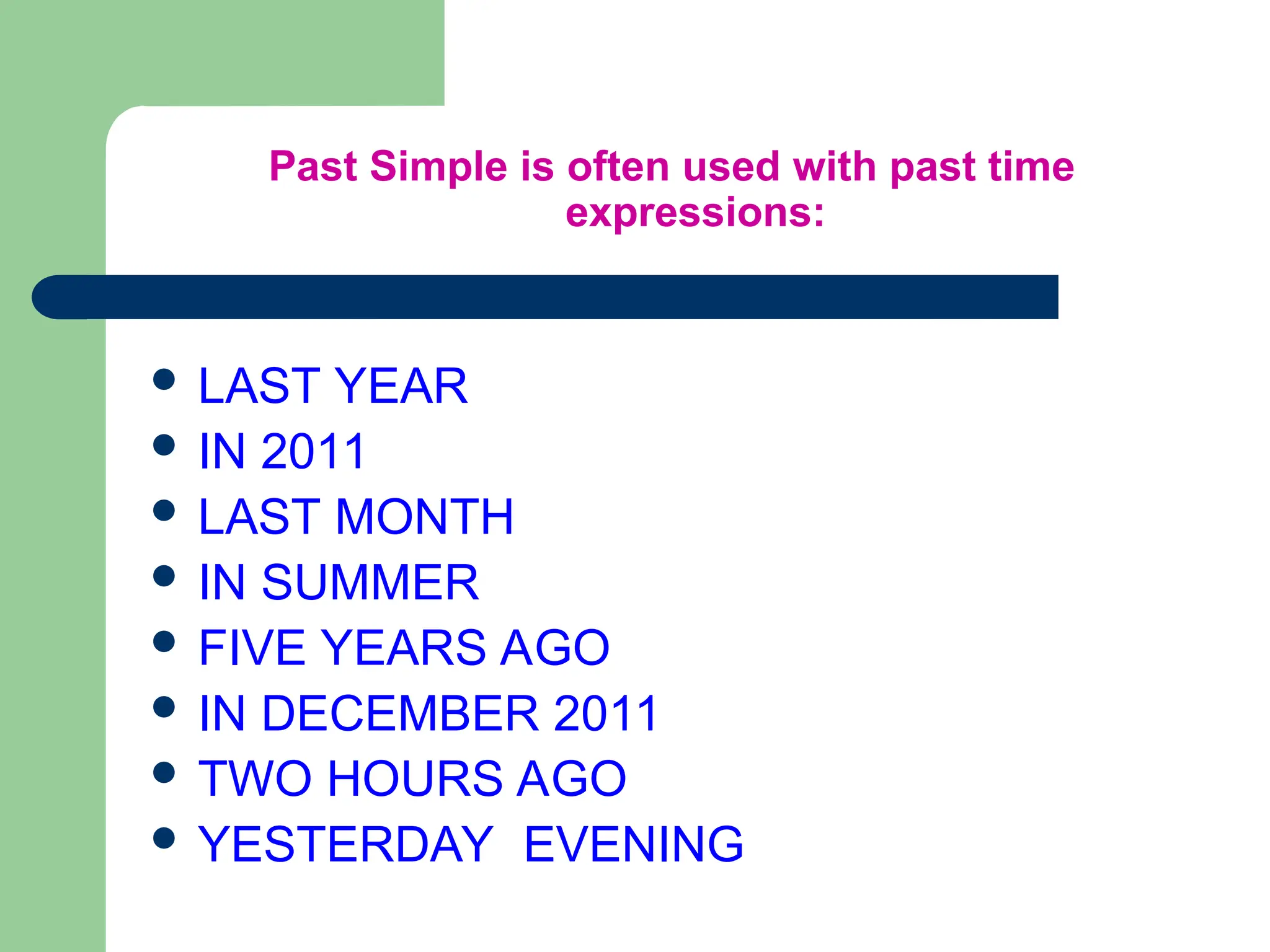 Past Simple is often used with past time expressions:

- LAST YEAR
- IN 2011
- LAST MONTH
- IN SUMMER
- FIVE YEARS AGO
- IN DECEMBER 2011
- TWO HOURS AGO
- YESTERDAY EVENING